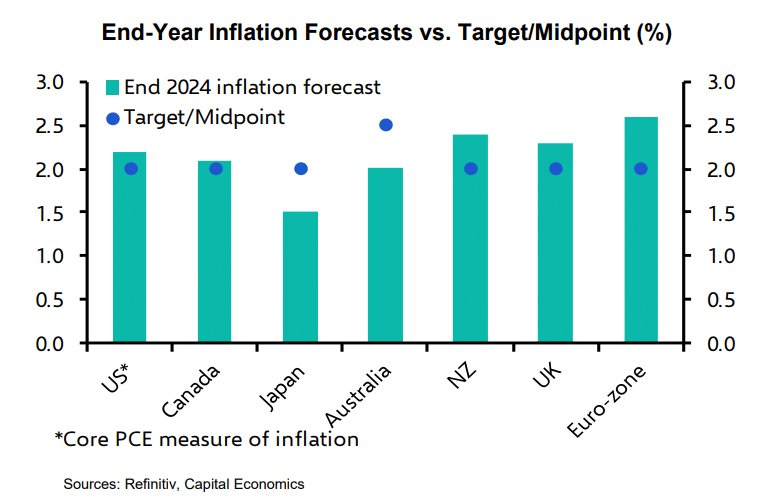 End-Year Inflation Forecasts vs. Target/Midpoint (%)

End 2024 inflation forecast
Target/Midpoint

3.0
2.5
2.0
1.5
1.0
0.5
0.0

3.0
2.5
2.0
1.5
1.0
0.5
0.0

US*
Canada
Japan
Australia
NZ
UK
Euro-zone

*Core PCE measure of inflation

Sources: Refinitiv, Capital Economics